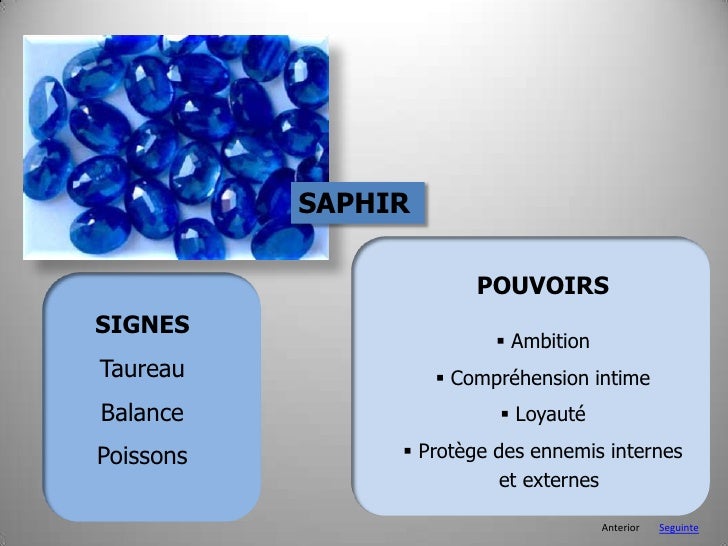 SAPHIR

SIGNES

Taureau

Balance

Poissons

POUVOIRS

▪ Ambition

▪ Compréhension intime

▪ Loyauté

▪ Protège des ennemis internes et externes

Anterior Seguinte